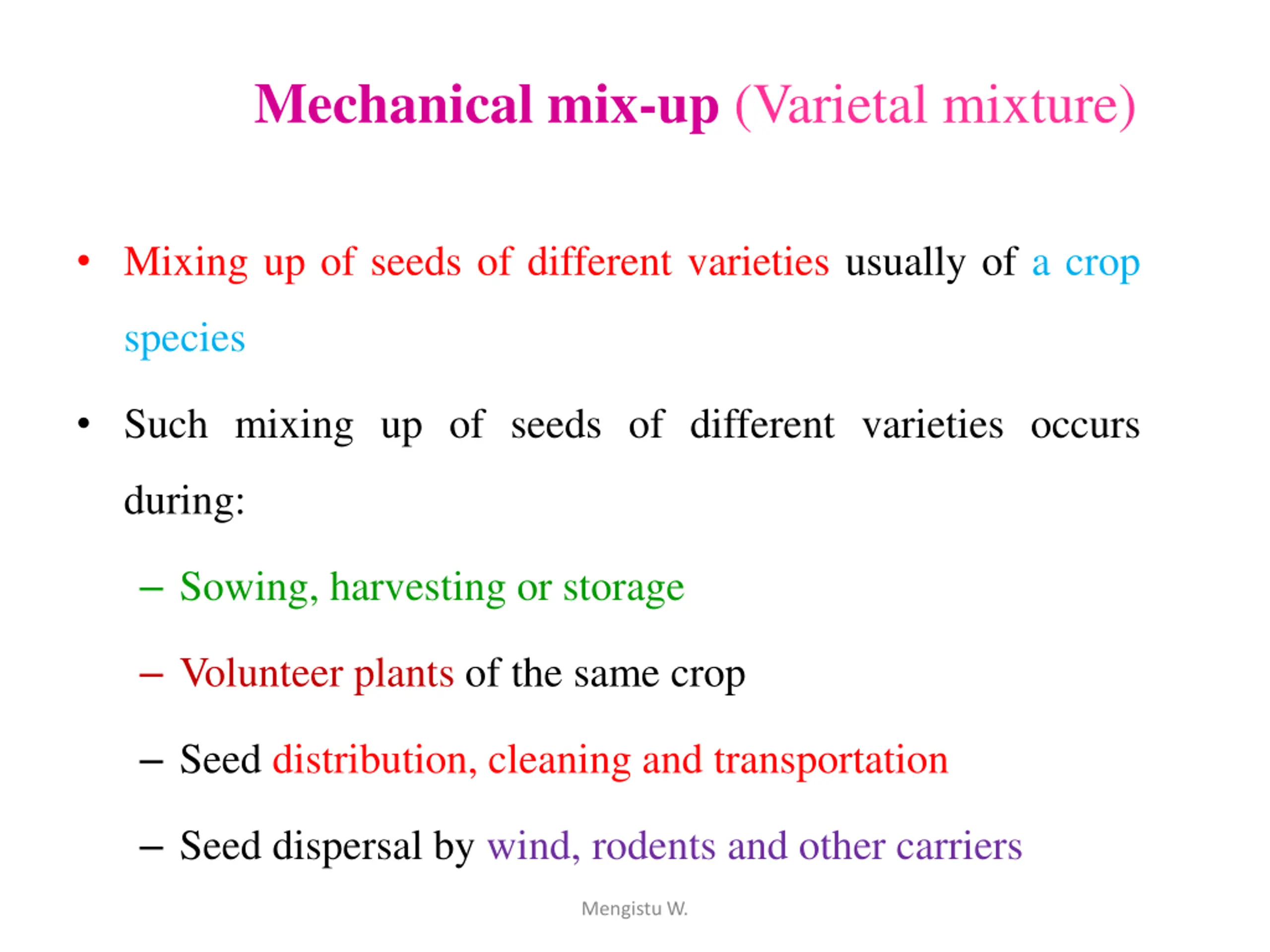 Mechanical mix-up (Varietal mixture)

• Mixing up of seeds of different varieties usually of a crop species

• Such mixing up of seeds of different varieties occurs during:

– Sowing, harvesting or storage

– Volunteer plants of the same crop

– Seed distribution, cleaning and transportation

– Seed dispersal by wind, rodents and other carriers

Mengistu W.